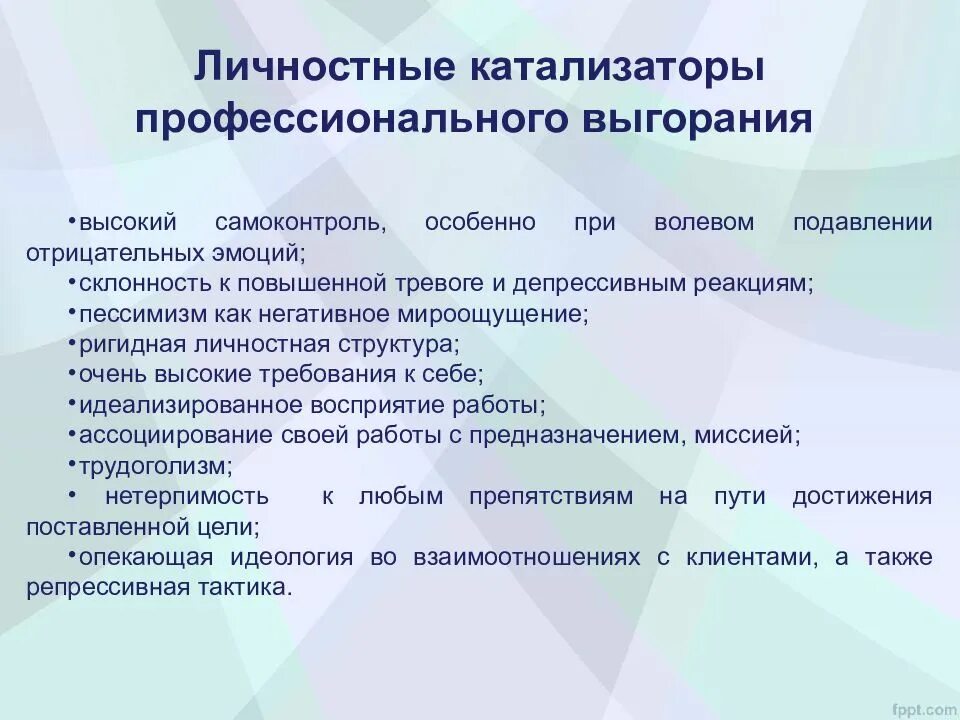 Личностные катализаторы профессионального выгорания

•высокий самоконтроль, особенно при волевом подавлении отрицательных эмоций;
•склонность к повышенной тревоге и депрессивным реакциям;
•пессимизм как негативное мироощущение;
•ригидная личностная структура;
•очень высокие требования к себе;
•идеализированное восприятие работы;
•ассоциирование своей работы с предназначением, миссией;
•трудоголизм;
• нетерпимость к любым препятствиям на пути достижения поставленной цели;
•опекающая идеология во взаимоотношениях с клиентами, а также репрессивная тактика.

fppt.com